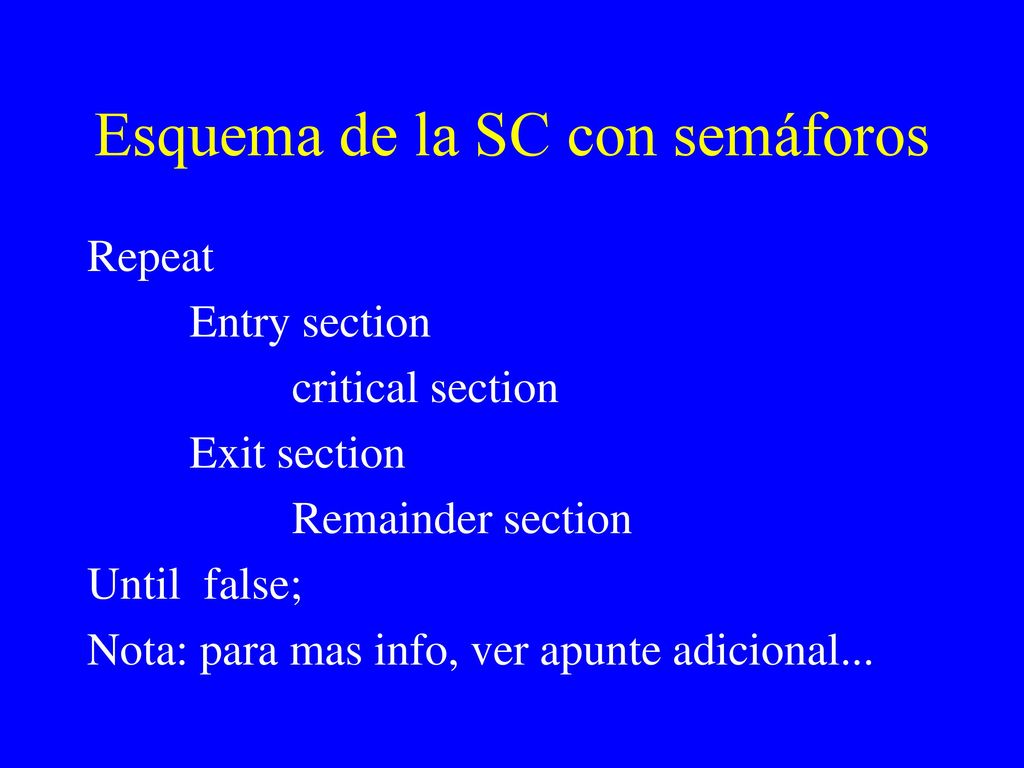 Esquema de la SC con semáforos

Repeat
Entry section
critical section
Exit section
Remainder section
Until  false;
Nota: para mas info, ver apunte adicional...